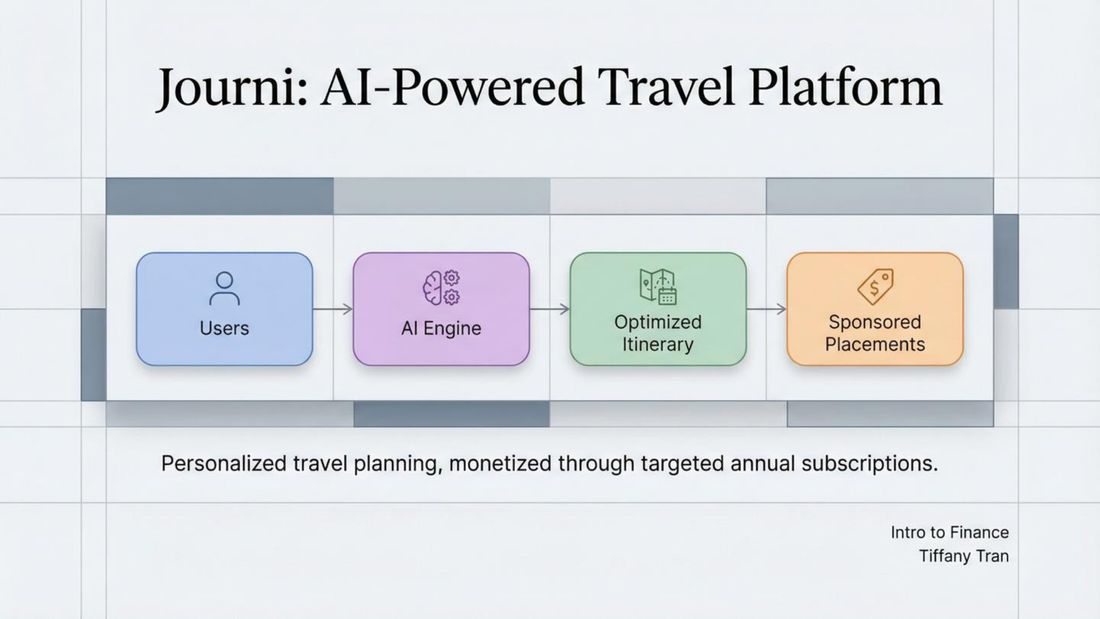 Journi: AI-Powered Travel Platform

Users

AI Engine

Optimized Itinerary

Sponsored Placements

Personalized travel planning, monetized through targeted annual subscriptions.

Intro to Finance
Tiffany Tran